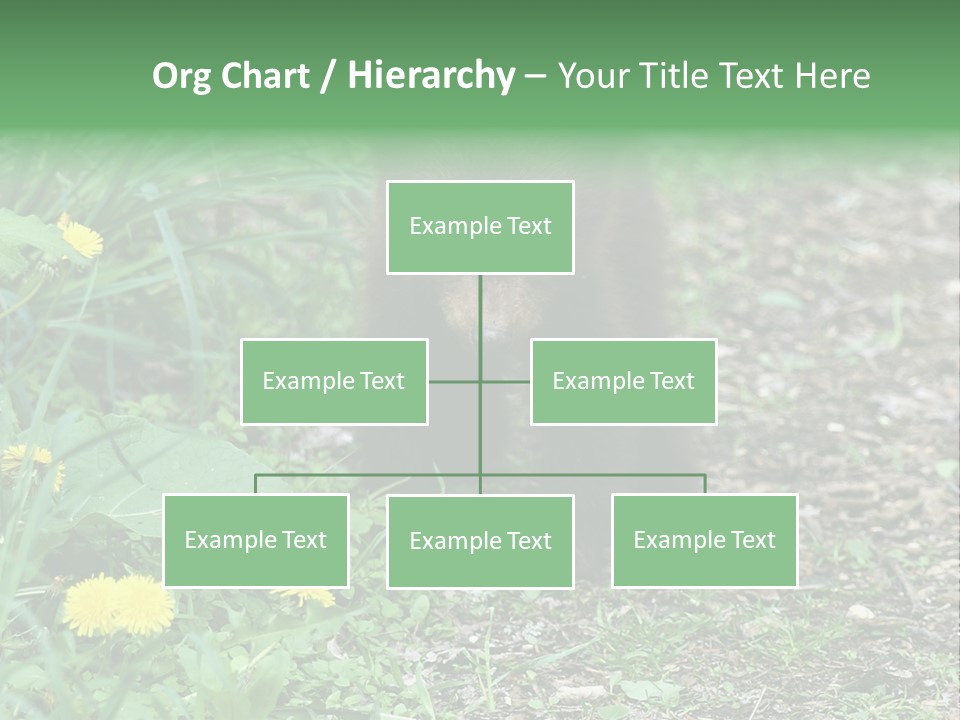 Org Chart / Hierarchy – Your Title Text Here

Example Text

Example Text

Example Text

Example Text

Example Text

Example Text